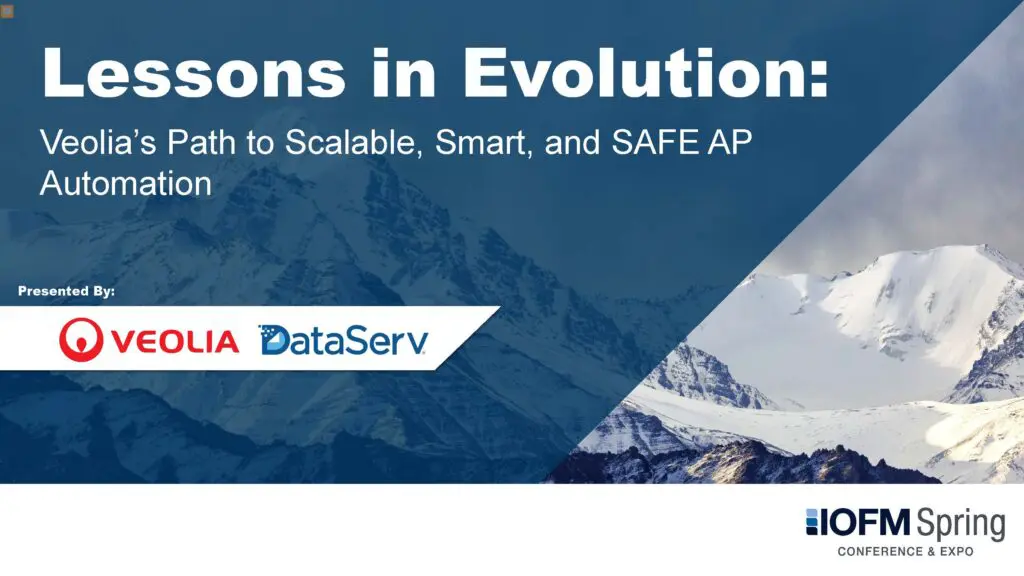 Lessons in Evolution:

Veolia's Path to Scalable, Smart, and SAFE AP Automation

Presented By:

VEOLIA DataServ

IOFM Spring
CONFERENCE & EXPO